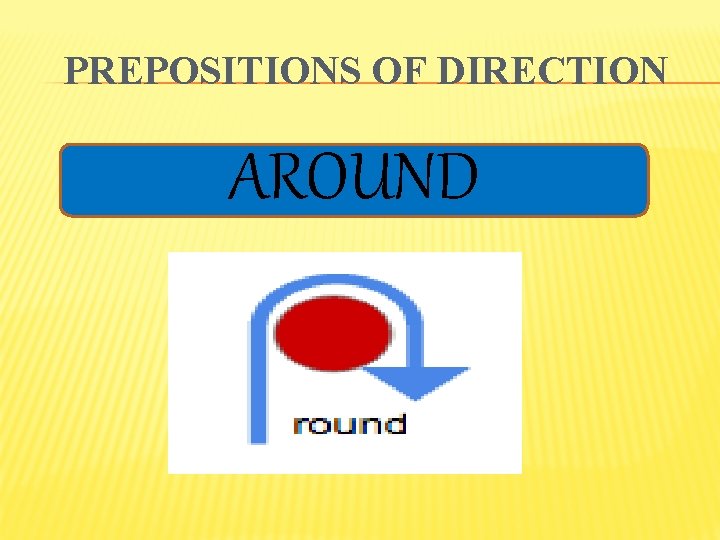 PREPOSITIONS OF DIRECTION

AROUND

round